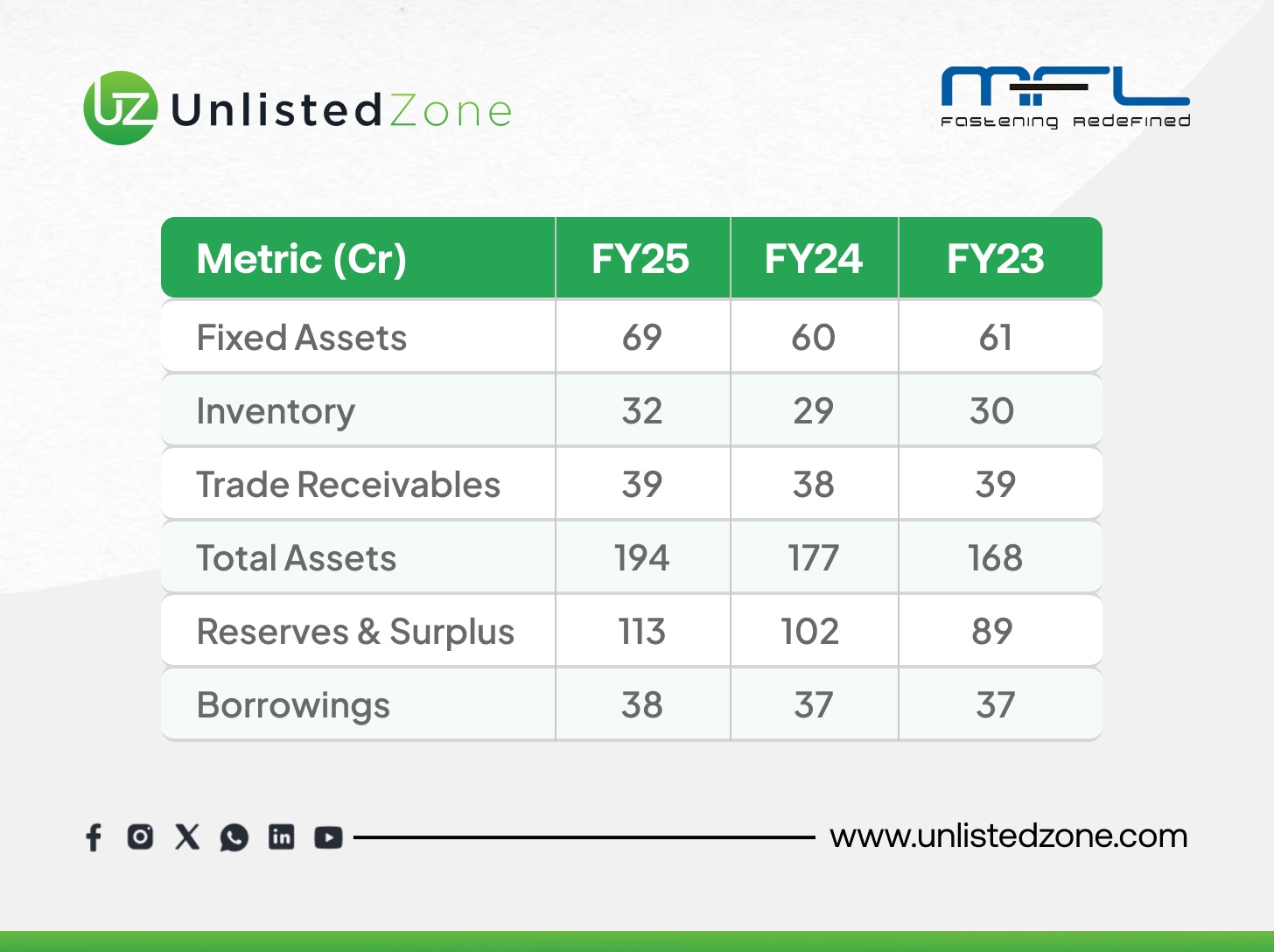 UZ UnlistedZone

MFL
Fastening Redefined

| Metric (Cr) | FY25 | FY24 | FY23 |
|---|---|---|---|
| Fixed Assets | 69 | 60 | 61 |
| Inventory | 32 | 29 | 30 |
| Trade Receivables | 39 | 38 | 39 |
| Total Assets | 194 | 177 | 168 |
| Reserves & Surplus | 113 | 102 | 89 |
| Borrowings | 38 | 37 | 37 |

www.unlistedzone.com